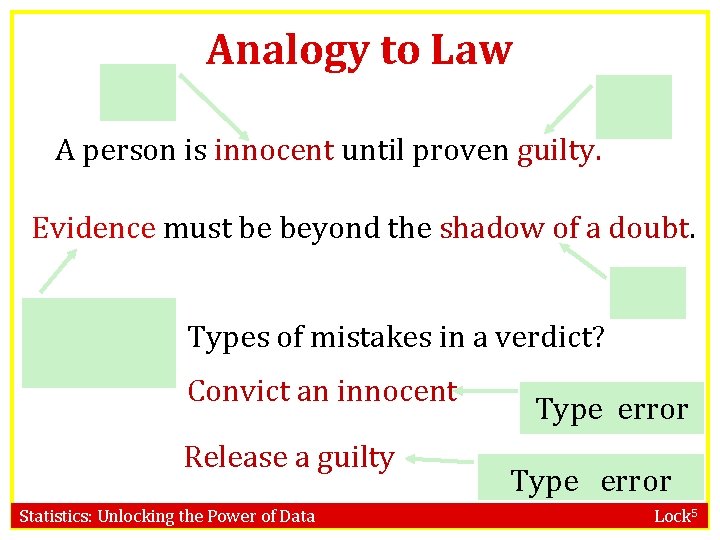 Analogy to Law

A person is innocent until proven guilty.

Evidence must be beyond the shadow of a doubt.

Types of mistakes in a verdict?

Convict an innocent

Type error

Release a guilty

Type error

Statistics: Unlocking the Power of Data

Lock$^5$